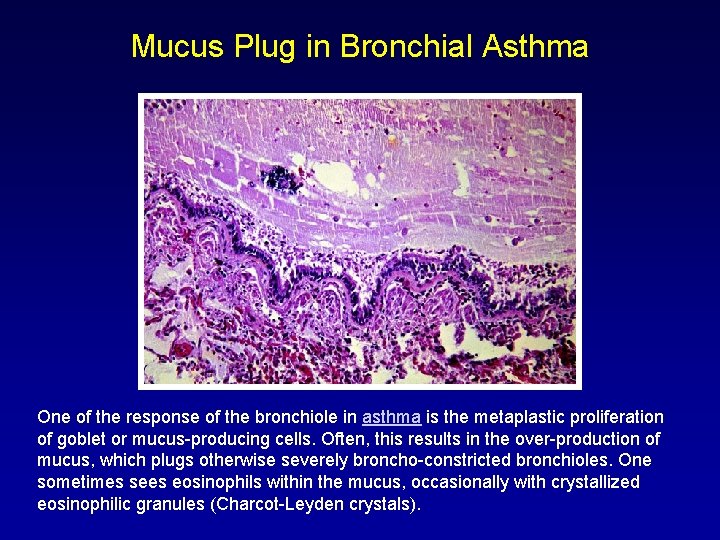 Mucus Plug in Bronchial Asthma

One of the response of the bronchiole in asthma is the metaplastic proliferation of goblet or mucus-producing cells. Often, this results in the over-production of mucus, which plugs otherwise severely broncho-constricted bronchioles. One sometimes sees eosinophils within the mucus, occasionally with crystallized eosinophilic granules (Charcot-Leyden crystals).